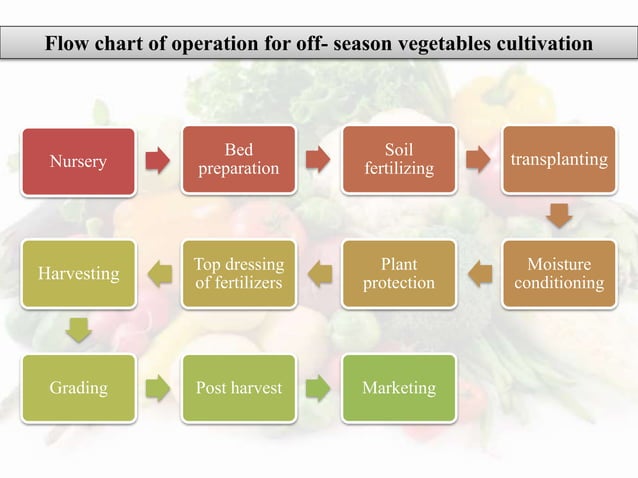 Flow chart of operation for off- season vegetables cultivation

Nursery

Bed preparation

Soil fertilizing

transplanting

Moisture conditioning

Plant protection

Top dressing of fertilizers

Harvesting

Grading

Post harvest

Marketing